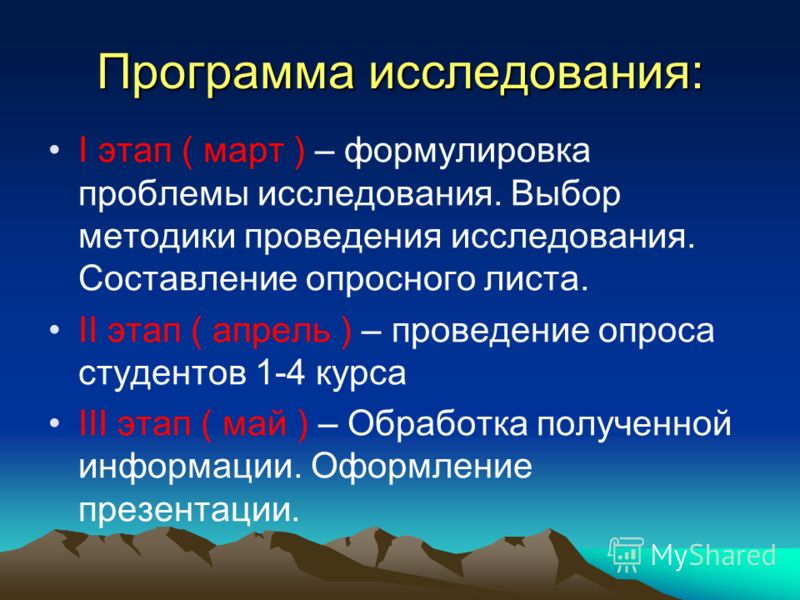 Программа исследования:

• I этап ( март ) – формулировка проблемы исследования. Выбор методики проведения исследования. Составление опросного листа.
• II этап ( апрель ) – проведение опроса студентов 1-4 курса
• III этап ( май ) – Обработка полученной информации. Оформление презентации.

MyShared